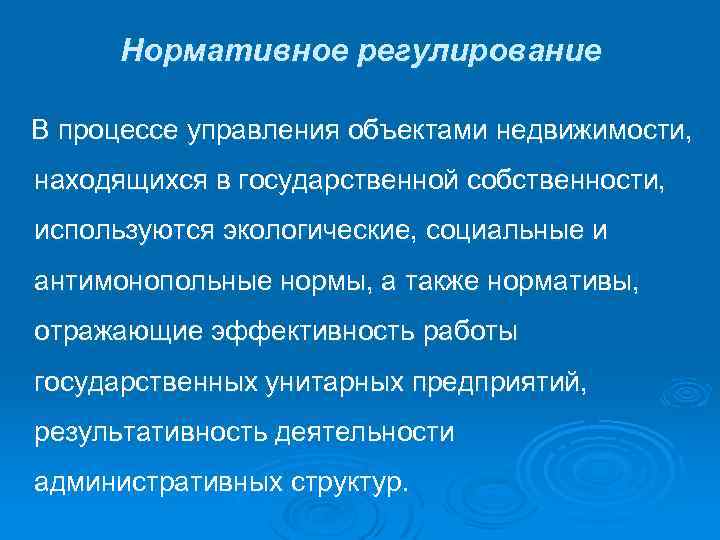 Нормативное регулирование

В процессе управления объектами недвижимости, находящихся в государственной собственности, используются экологические, социальные и антимонопольные нормы, а также нормативы, отражающие эффективность работы государственных унитарных предприятий, результативность деятельности административных структур.